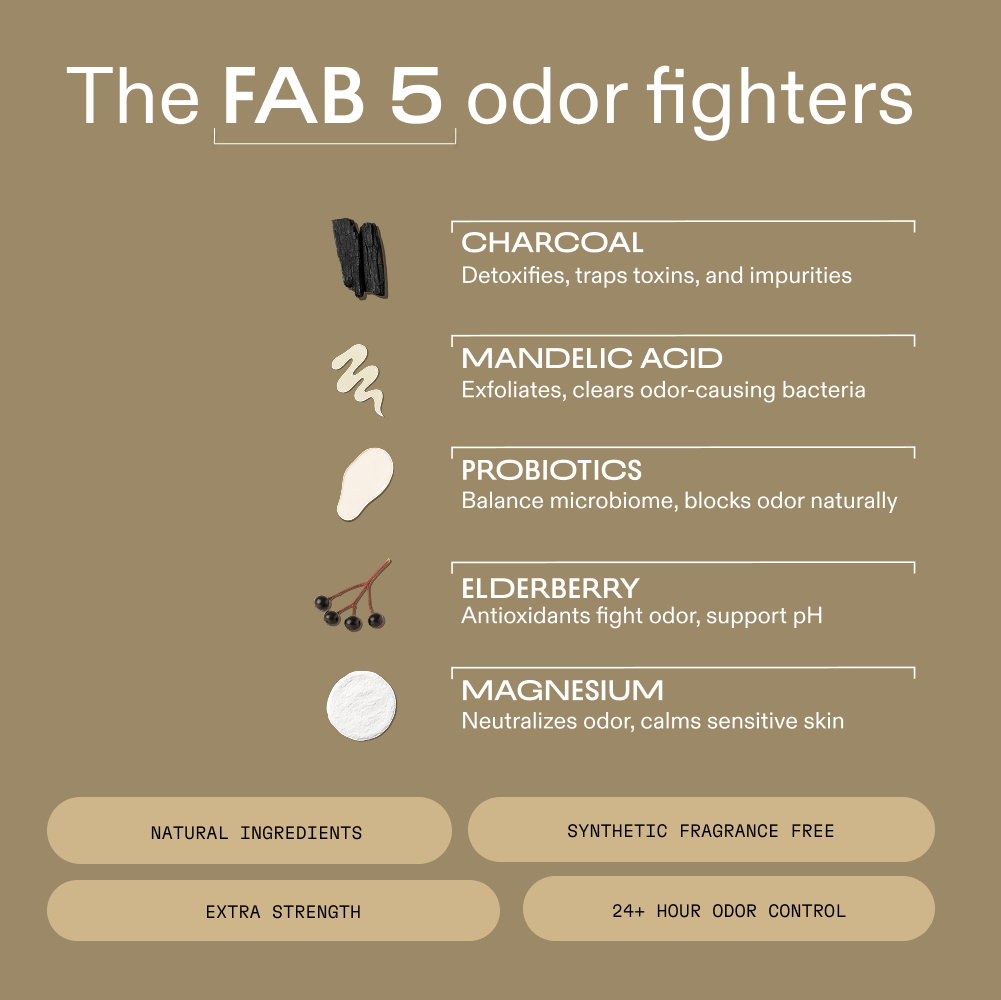 The FAB 5 odor fighters

CHARCOAL
Detoxifies, traps toxins, and impurities

MANDELIC ACID
Exfoliates, clears odor-causing bacteria

PROBIOTICS
Balance microbiome, blocks odor naturally

ELDERBERRY
Antioxidants fight odor, support pH

MAGNESIUM
Neutralizes odor, calms sensitive skin

NATURAL INGREDIENTS

SYNTHETIC FRAGRANCE FREE

EXTRA STRENGTH

24+ HOUR ODOR CONTROL